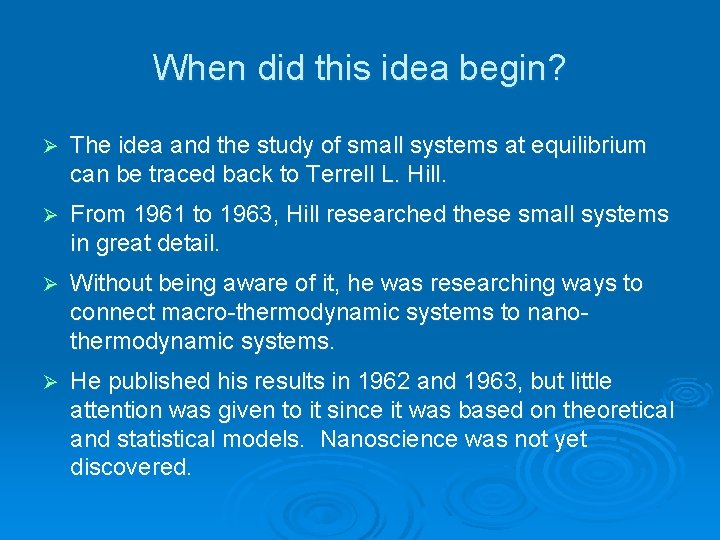 When did this idea begin?

➢ The idea and the study of small systems at equilibrium can be traced back to Terrell L. Hill.

➢ From 1961 to 1963, Hill researched these small systems in great detail.

➢ Without being aware of it, he was researching ways to connect macro-thermodynamic systems to nano-thermodynamic systems.

➢ He published his results in 1962 and 1963, but little attention was given to it since it was based on theoretical and statistical models. Nanoscience was not yet discovered.